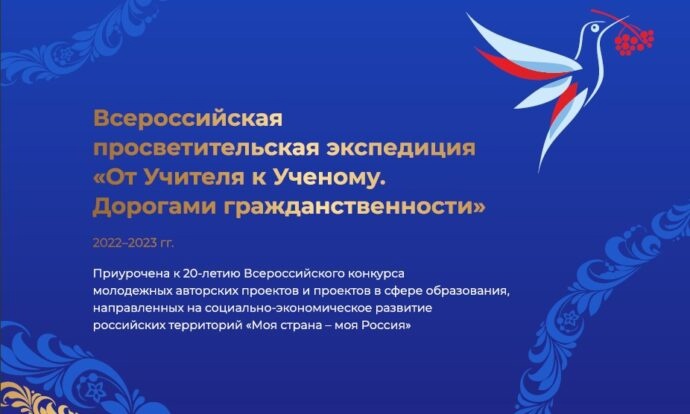 Всероссийская просветительская экспедиция «От Учителя к Ученому. Дорогами гражданственности»

2022–2023 гг.

Приурочена к 20-летию Всероссийского конкурса молодежных авторских проектов и проектов в сфере образования, направленных на социально-экономическое развитие российских территорий «Моя страна – моя Россия»